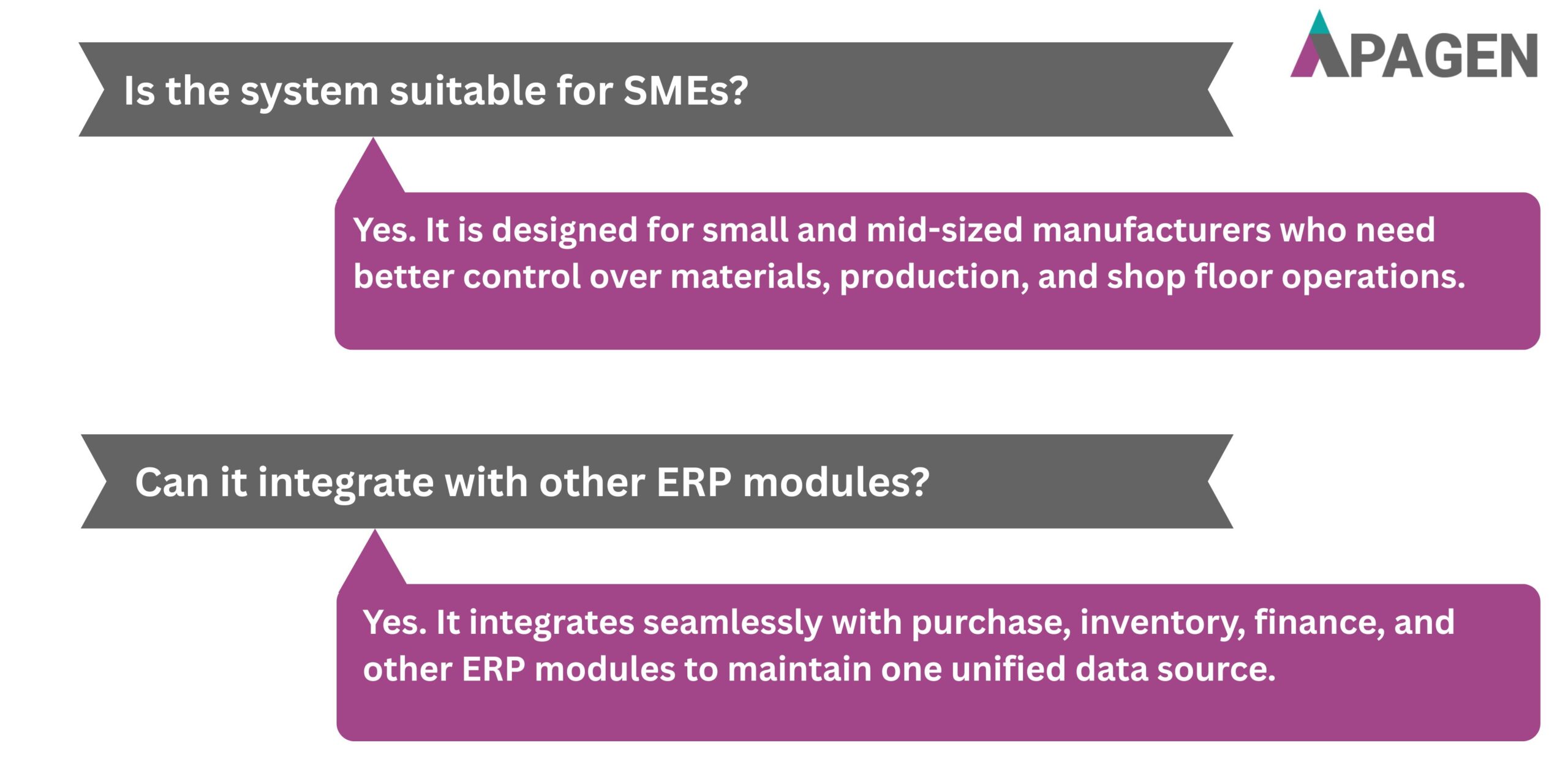 APAGEN

Is the system suitable for SMEs?

Yes. It is designed for small and mid-sized manufacturers who need better control over materials, production, and shop floor operations.

Can it integrate with other ERP modules?

Yes. It integrates seamlessly with purchase, inventory, finance, and other ERP modules to maintain one unified data source.